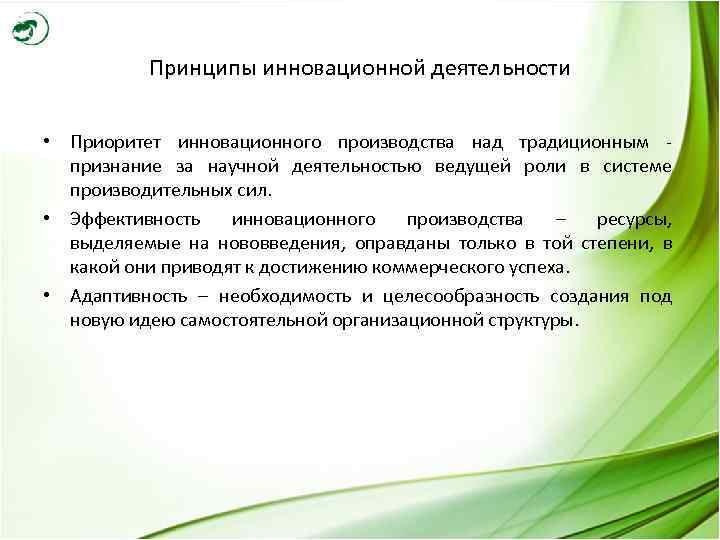 Принципы инновационной деятельности

• Приоритет инновационного производства над традиционным - признание за научной деятельностью ведущей роли в системе производительных сил.

• Эффективность инновационного производства – ресурсы, выделяемые на нововведения, оправданы только в той степени, в какой они приводят к достижению коммерческого успеха.

• Адаптивность – необходимость и целесообразность создания под новую идею самостоятельной организационной структуры.